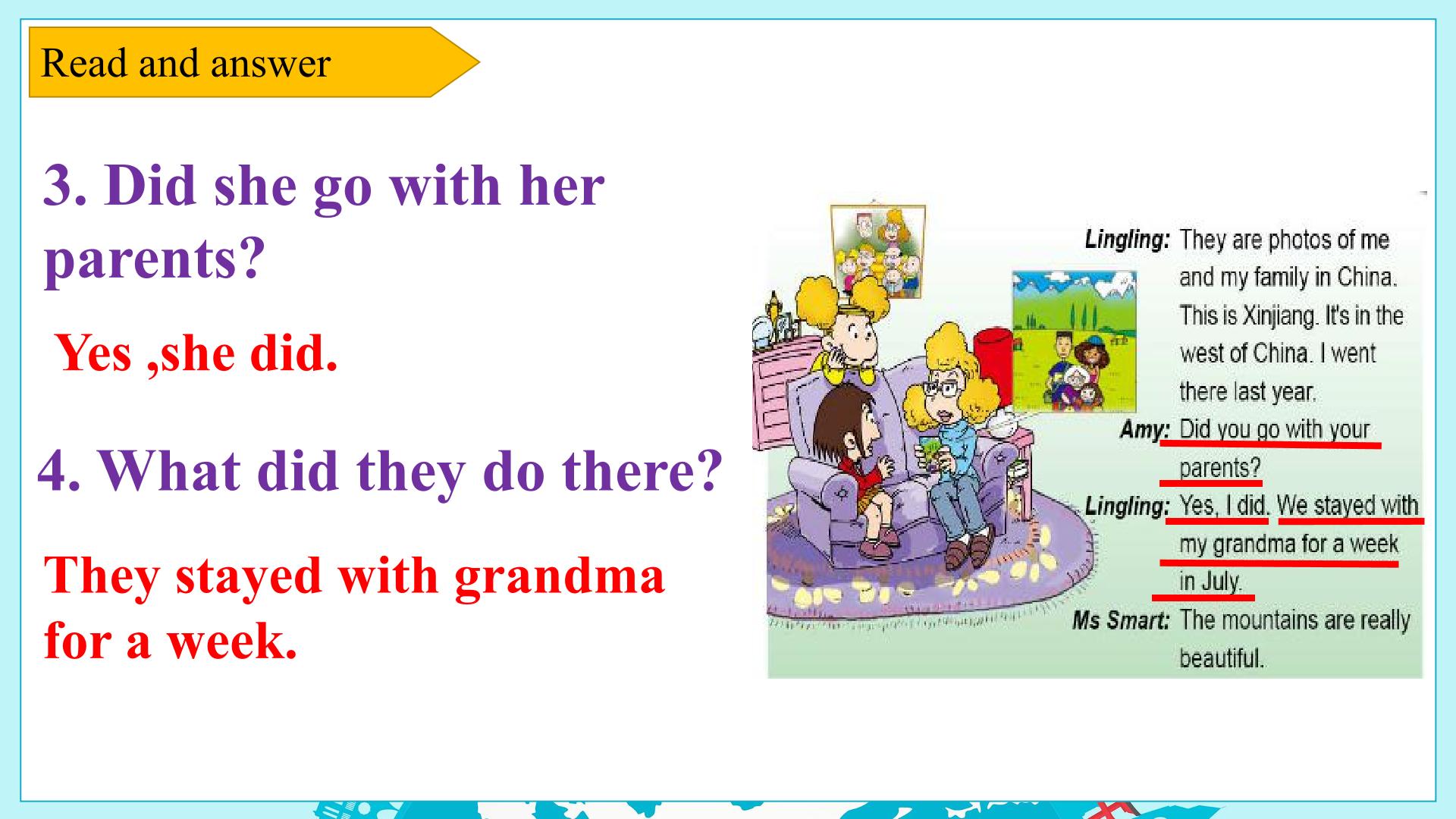 Read and answer

3. Did she go with her parents?

Yes ,she did.

4. What did they do there?

They stayed with grandma for a week.

Lingling: They are photos of me and my family in China. This is Xinjiang. It's in the west of China. I went there last year.
Amy: Did you go with your parents?
Lingling: Yes, I did. We stayed with my grandma for a week in July.
Ms Smart: The mountains are really beautiful.